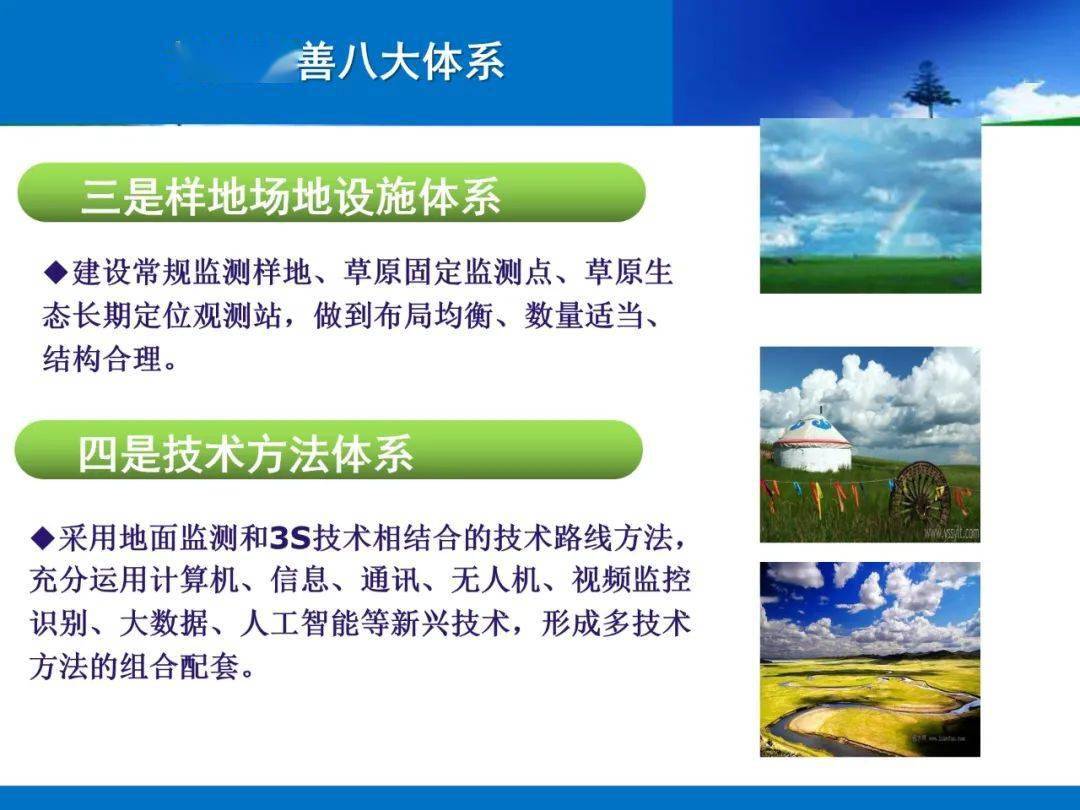 善八大体系

三是样地场地设施体系

◆建设常规监测样地、草原固定监测点、草原生态长期定位观测站，做到布局均衡、数量适当、结构合理。

四是技术方法体系

◆采用地面监测和3S技术相结合的技术路线方法，充分运用计算机、信息、通讯、无人机、视频监控识别、大数据、人工智能等新兴技术，形成多技术方法的组合配套。